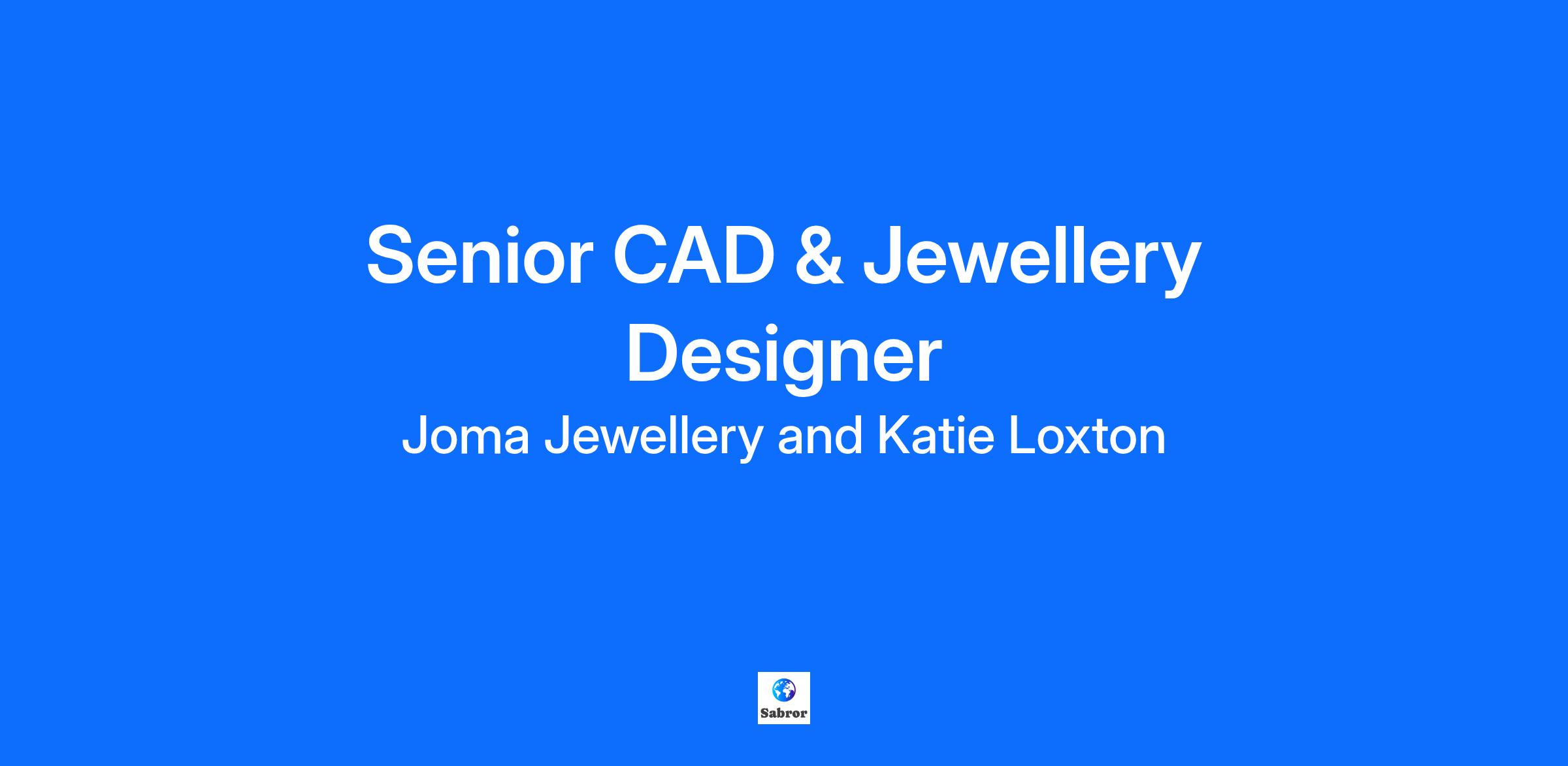 Senior CAD & Jewellery Designer

Joma Jewellery and Katie Loxton

Sabror